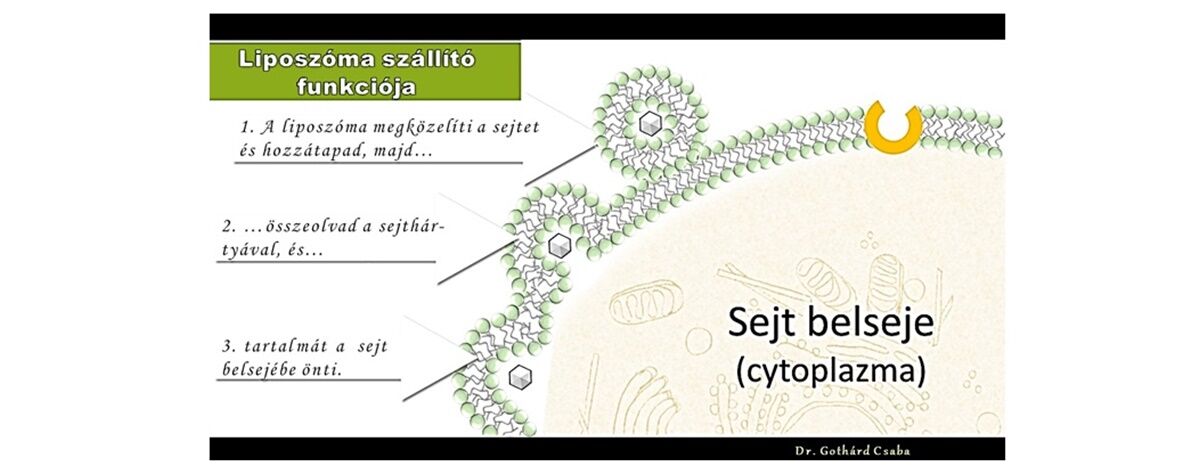 Liposzóma szállító funkciója

1. A liposzóma megközelíti a sejtet és hozzátapad, majd…

2. …összeolvad a sejthártyával, és…

3. tartalmát a sejt belsejébe önti.

Sejt belseje
(cytoplazma)

Dr. Gothárd Csaba